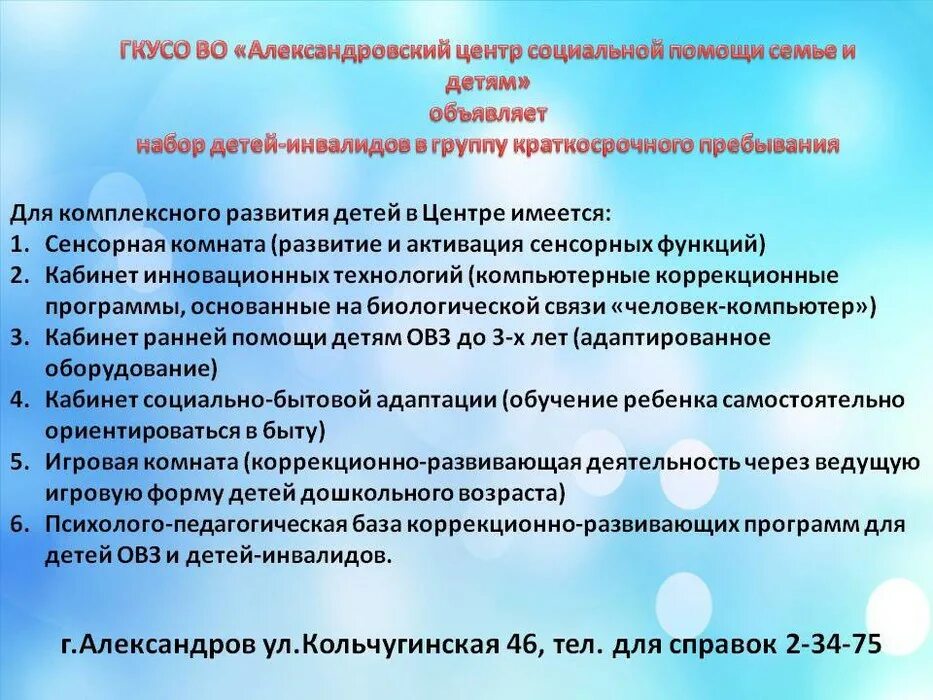 ГКУСО ВО «Александровский центр социальной помощи семье и детям»
объявляет
набор детей-инвалидов в группу краткосрочного пребывания

Для комплексного развития детей в Центре имеется:
1. Сенсорная комната (развитие и активация сенсорных функций)
2. Кабинет инновационных технологий (компьютерные коррекционные программы, основанные на биологической связи «человек-компьютер»)
3. Кабинет ранней помощи детям ОВЗ до 3-х лет (адаптированное оборудование)
4. Кабинет социально-бытовой адаптации (обучение ребенка самостоятельно ориентироваться в быту)
5. Игровая комната (коррекционно-развивающая деятельность через ведущую игровую форму детей дошкольного возраста)
6. Психолого-педагогическая база коррекционно-развивающих программ для детей ОВЗ и детей-инвалидов.

г.Александров ул.Кольчугинская 46, тел. для справок 2-34-75